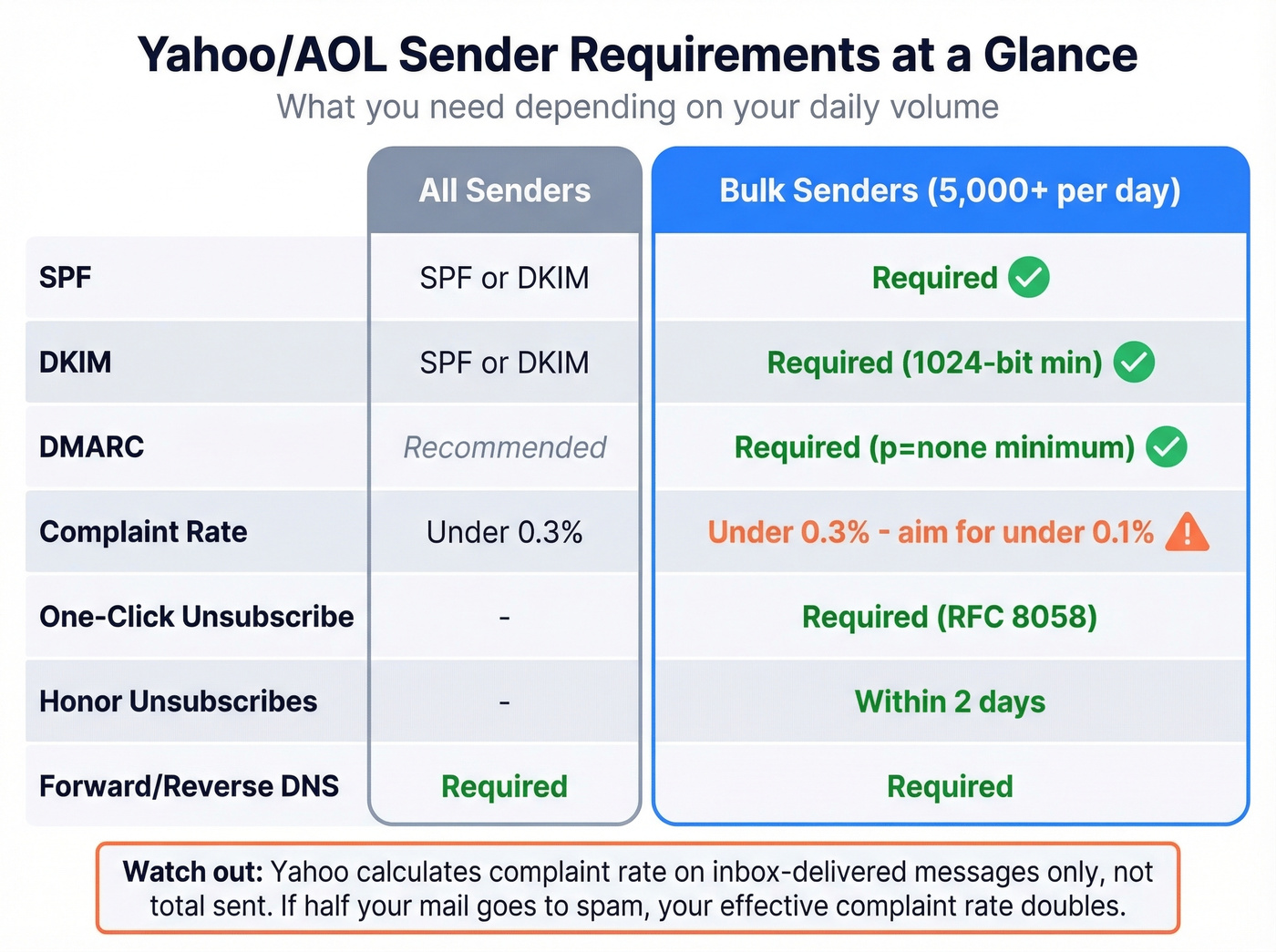 Yahoo/AOL Sender Requirements at a Glance

What you need depending on your daily volume

| | All Senders | Bulk Senders (5,000+ per day) |
|---|---|---|
| SPF | SPF or DKIM | Required |
| DKIM | SPF or DKIM | Required (1024-bit min) |
| DMARC | Recommended | Required (p=none minimum) |
| Complaint Rate | Under 0.3% | Under 0.3% - aim for under 0.1% |
| One-Click Unsubscribe | - | Required (RFC 8058) |
| Honor Unsubscribes | - | Within 2 days |
| Forward/Reverse DNS | Required | Required |

Watch out: Yahoo calculates complaint rate on inbox-delivered messages only, not total sent. If half your mail goes to spam, your effective complaint rate doubles.